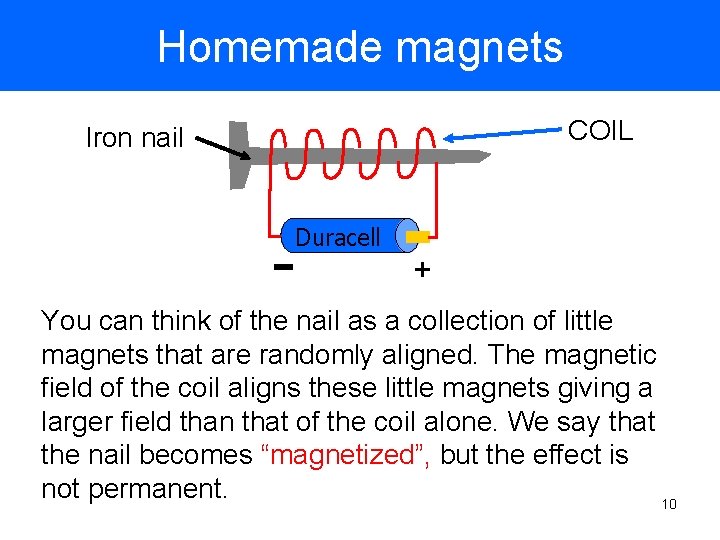 Homemade magnets

Iron nail

COIL

Duracell

−

+

You can think of the nail as a collection of little magnets that are randomly aligned. The magnetic field of the coil aligns these little magnets giving a larger field than that of the coil alone. We say that the nail becomes “magnetized”, but the effect is not permanent.

10